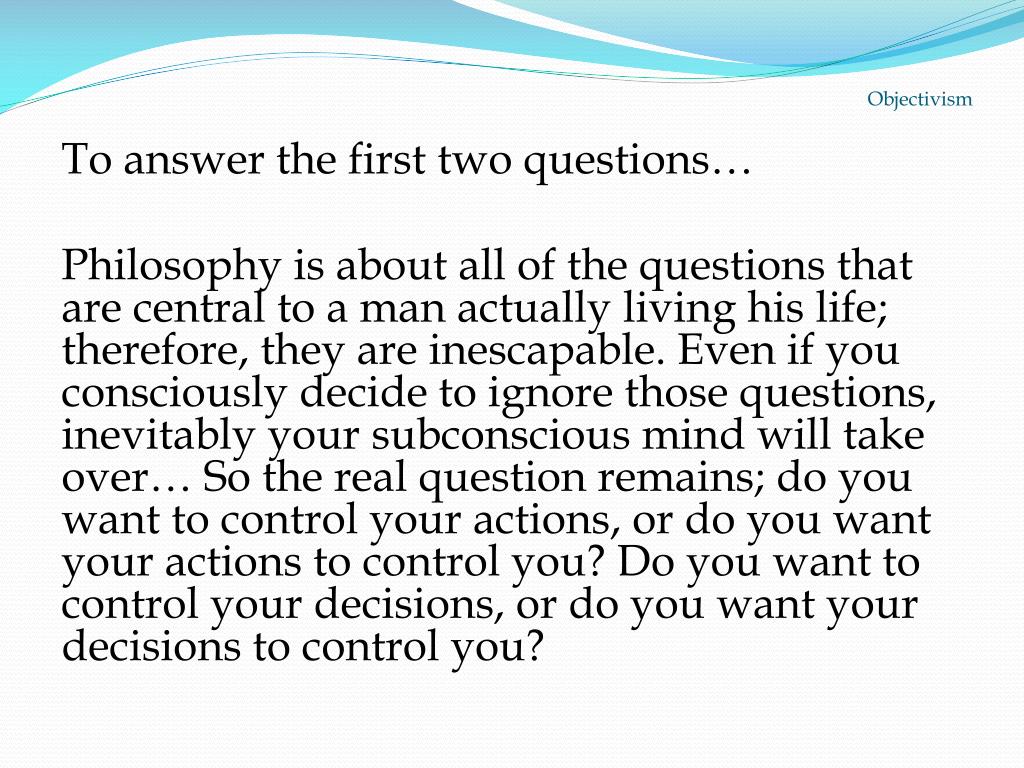 Objectivism

To answer the first two questions…

Philosophy is about all of the questions that are central to a man actually living his life; therefore, they are inescapable. Even if you consciously decide to ignore those questions, inevitably your subconscious mind will take over… So the real question remains; do you want to control your actions, or do you want your actions to control you? Do you want to control your decisions, or do you want your decisions to control you?